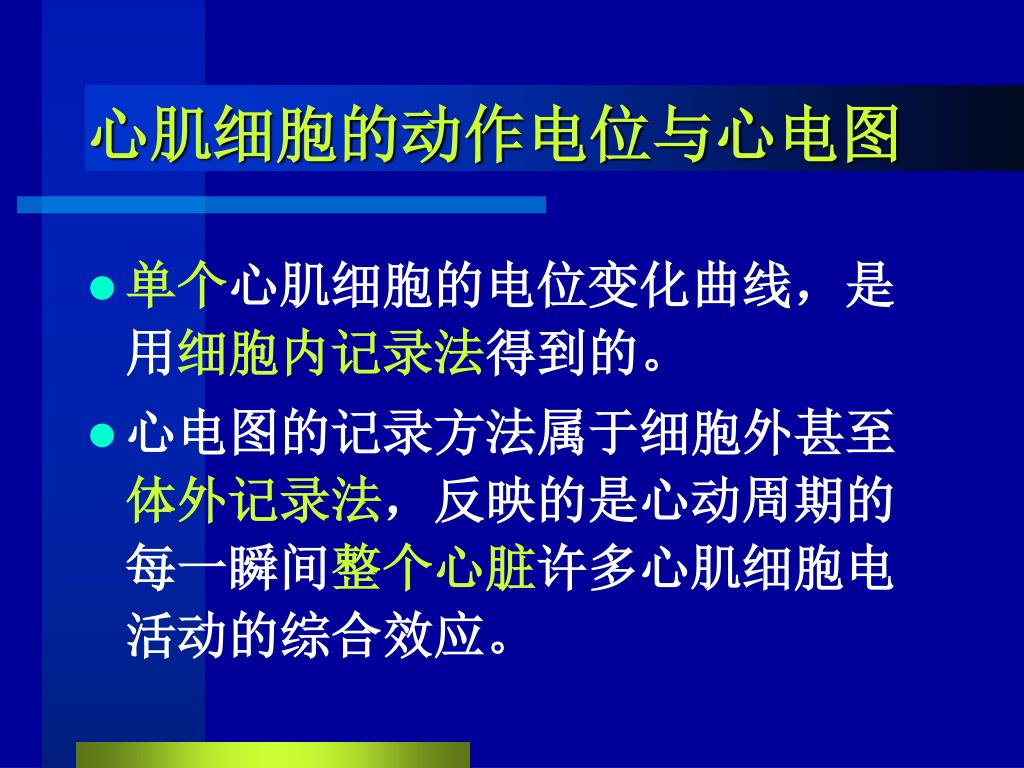 心肌细胞的动作电位与心电图

● 单个心肌细胞的电位变化曲线，是用细胞内记录法得到的。

● 心电图的记录方法属于细胞外甚至体外记录法，反映的是心动周期的每一瞬间整个心脏许多心肌细胞电活动的综合效应。